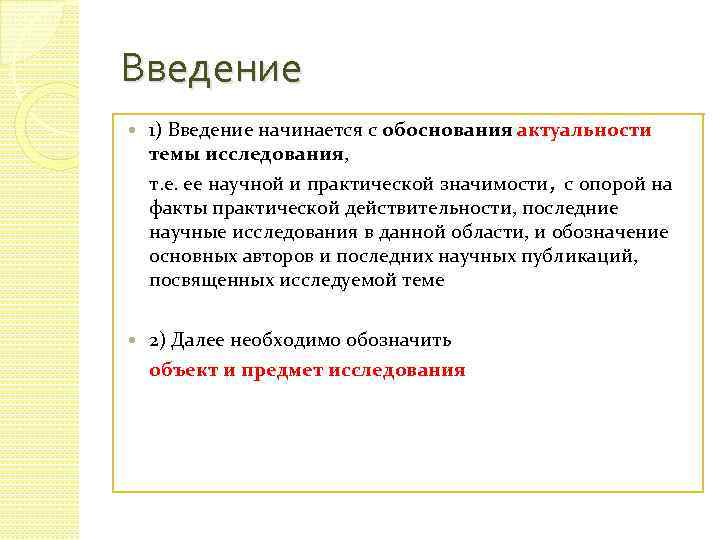 Введение

1) Введение начинается с обоснования актуальности темы исследования,

т.е. ее научной и практической значимости, с опорой на факты практической действительности, последние научные исследования в данной области, и обозначение основных авторов и последних научных публикаций, посвященных исследуемой теме

2) Далее необходимо обозначить

объект и предмет исследования